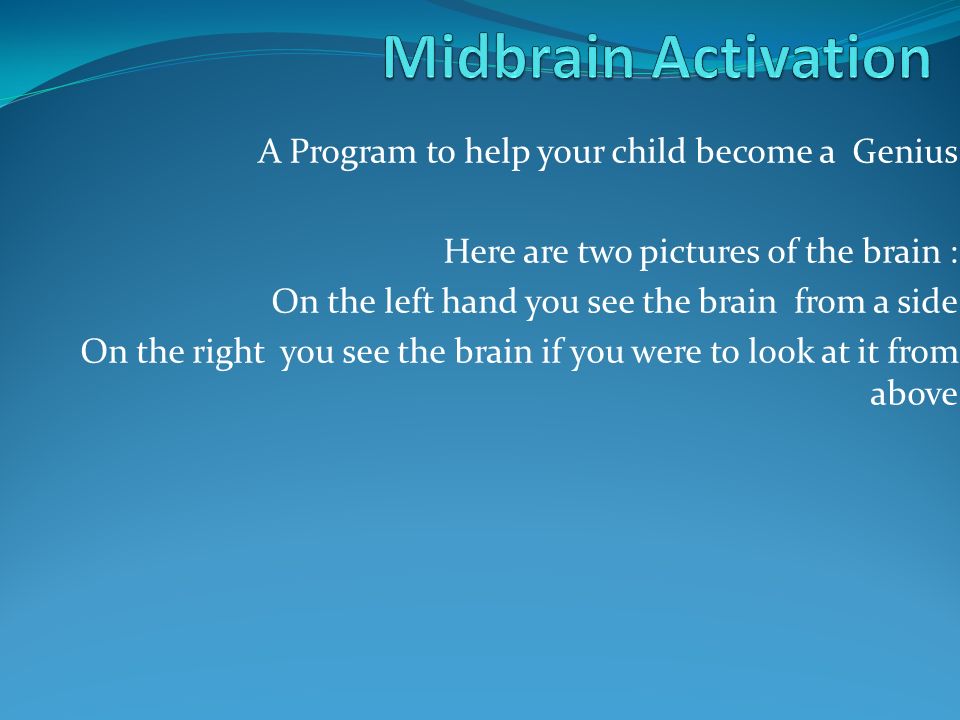 Midbrain Activation

A Program to help your child become a Genius

Here are two pictures of the brain :
On the left hand you see the brain from a side
On the right you see the brain if you were to look at it from above